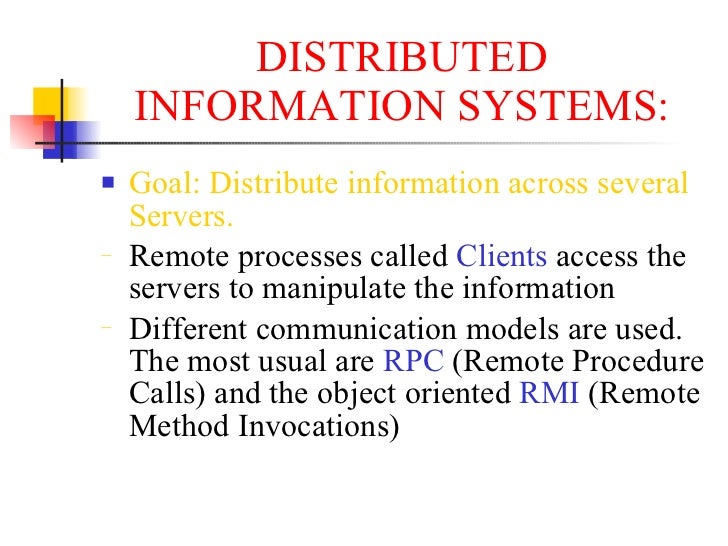 DISTRIBUTED INFORMATION SYSTEMS:

- Goal: Distribute information across several Servers.
- Remote processes called Clients access the servers to manipulate the information
- Different communication models are used. The most usual are RPC (Remote Procedure Calls) and the object oriented RMI (Remote Method Invocations)